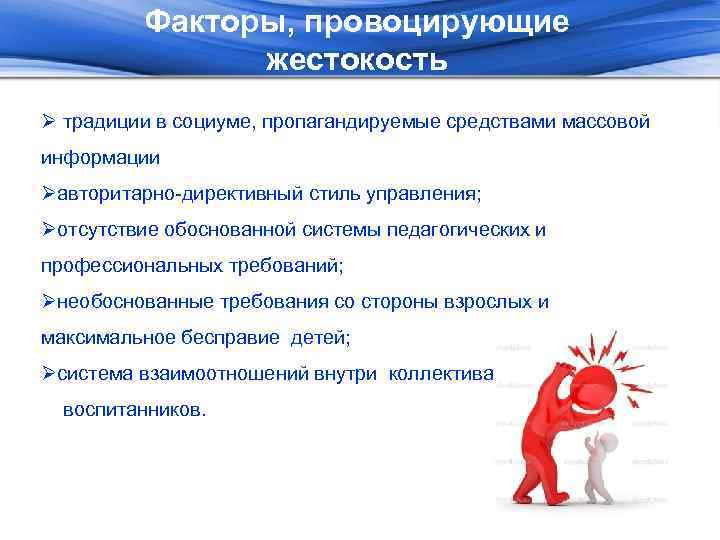 Факторы, провоцирующие жестокость

➢ традиции в социуме, пропагандируемые средствами массовой информации

➢авторитарно-директивный стиль управления;

➢отсутствие обоснованной системы педагогических и профессиональных требований;

➢необоснованные требования со стороны взрослых и максимальное бесправие детей;

➢система взаимоотношений внутри коллектива воспитанников.